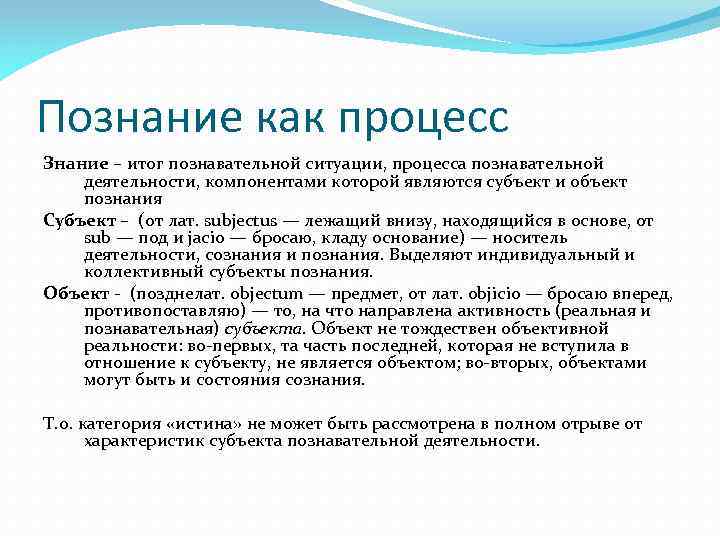 Познание как процесс

Знание – итог познавательной ситуации, процесса познавательной деятельности, компонентами которой являются субъект и объект познания

Субъект – (от лат. subjectus — лежащий внизу, находящийся в основе, от sub — под и jacio — бросаю, кладу основание) — носитель деятельности, сознания и познания. Выделяют индивидуальный и коллективный субъекты познания.

Объект - (позднелат. objectum — предмет, от лат. objicio — бросаю вперед, противопоставляю) — то, на что направлена активность (реальная и познавательная) субъекта. Объект не тождествен объективной реальности: во-первых, та часть последней, которая не вступила в отношение к субъекту, не является объектом; во-вторых, объектами могут быть и состояния сознания.

Т.о. категория «истина» не может быть рассмотрена в полном отрыве от характеристик субъекта познавательной деятельности.